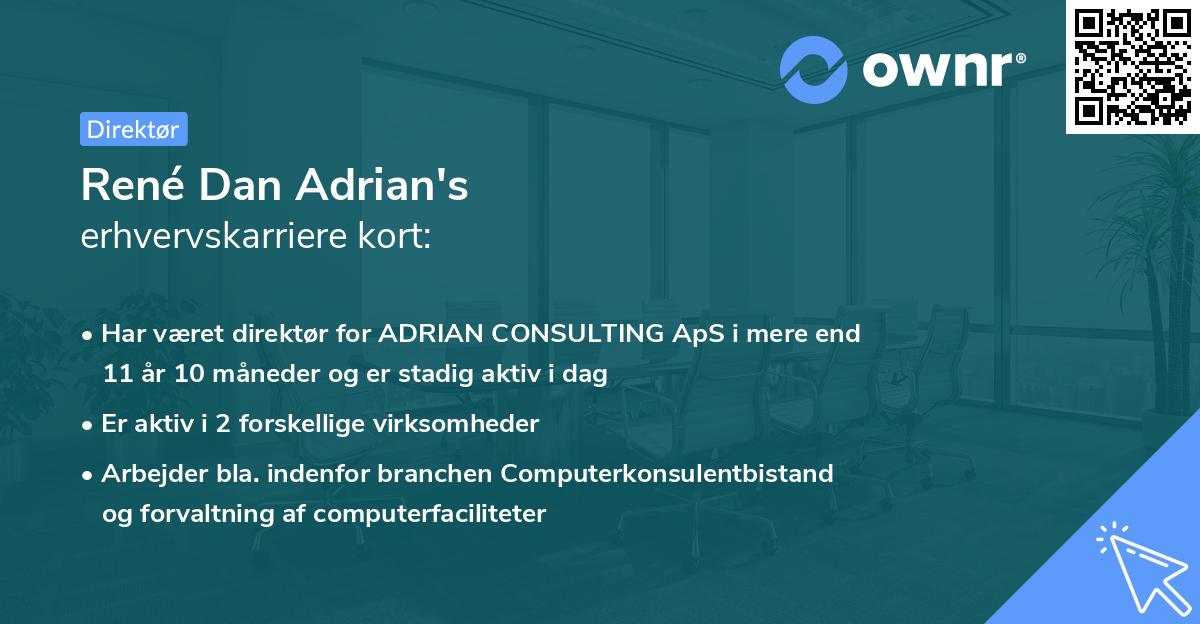 ownr®

Direktør

René Dan Adrian's
erhvervskarriere kort:

• Har været direktør for ADRIAN CONSULTING ApS i mere end 11 år 10 måneder og er stadig aktiv i dag

• Er aktiv i 2 forskellige virksomheder

• Arbejder bla. indenfor branchen Computerkonsulentbistand og forvaltning af computerfaciliteter